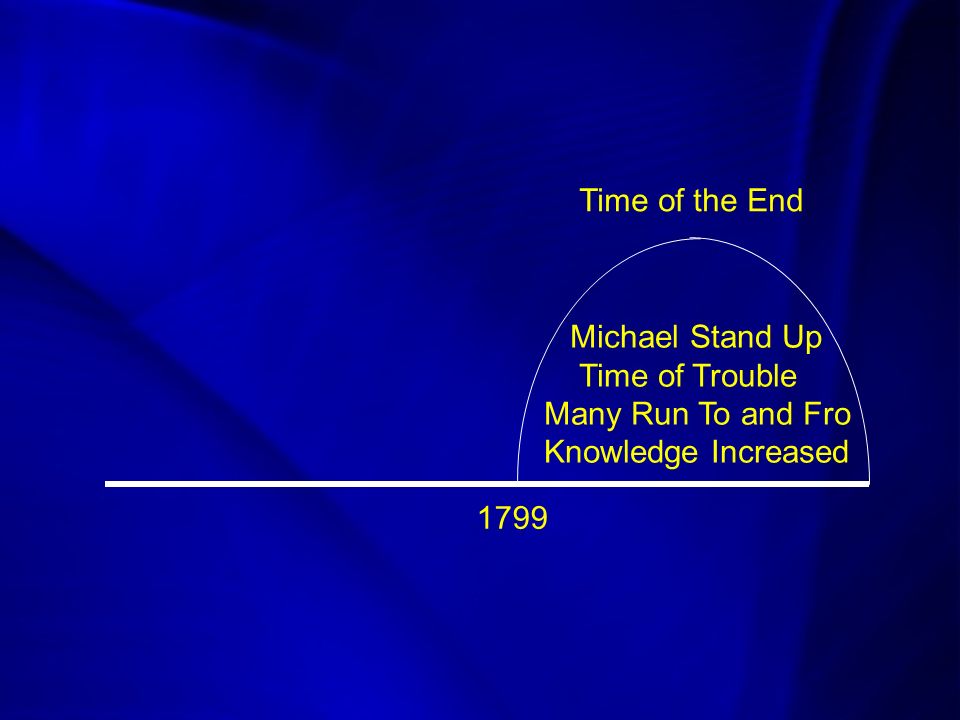 Time of the End

Michael Stand Up
Time of Trouble
Many Run To and Fro
Knowledge Increased

1799